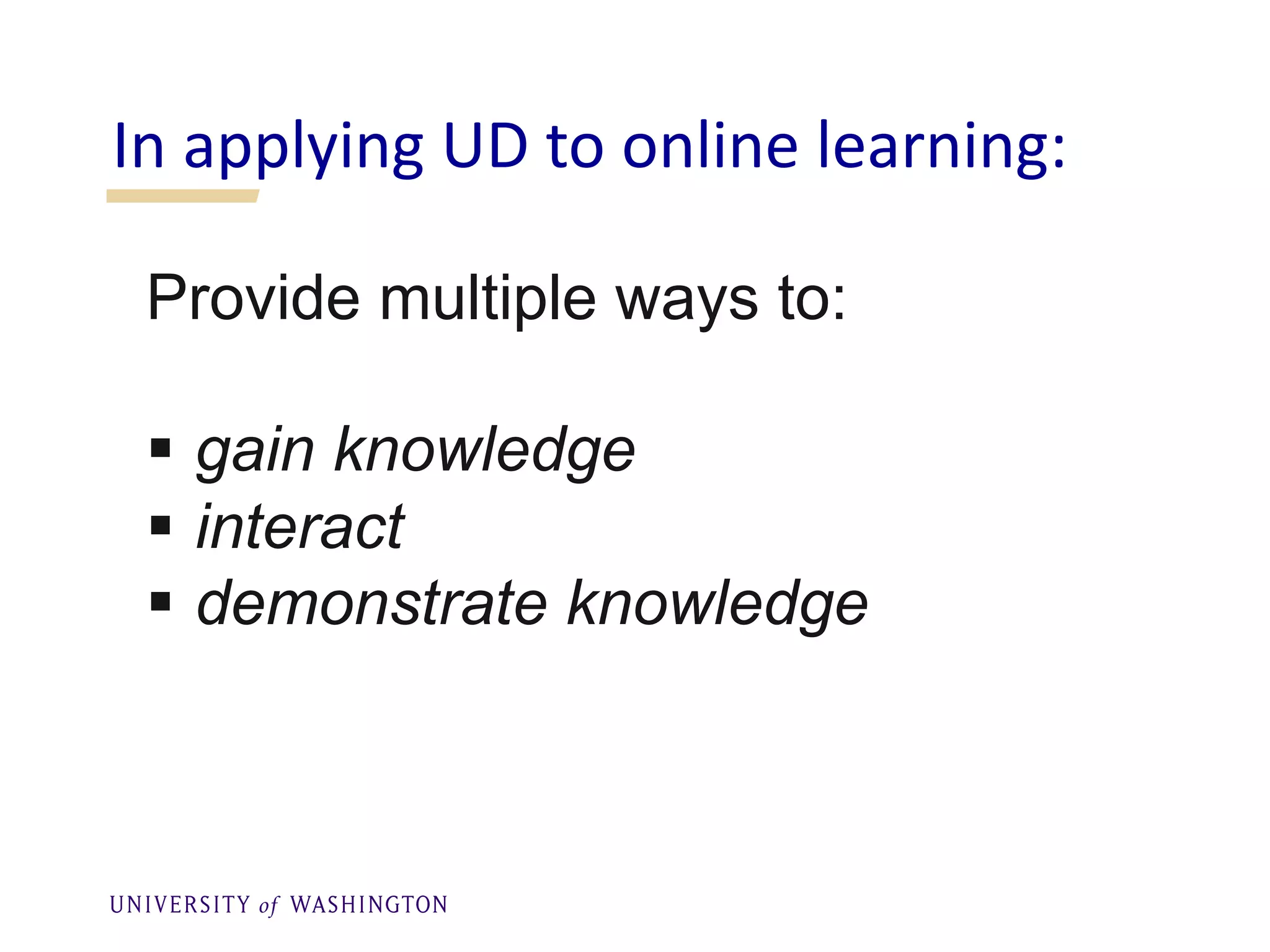 In applying UD to online learning:

Provide multiple ways to:

▪ gain knowledge
▪ interact
▪ demonstrate knowledge

UNIVERSITY of WASHINGTON